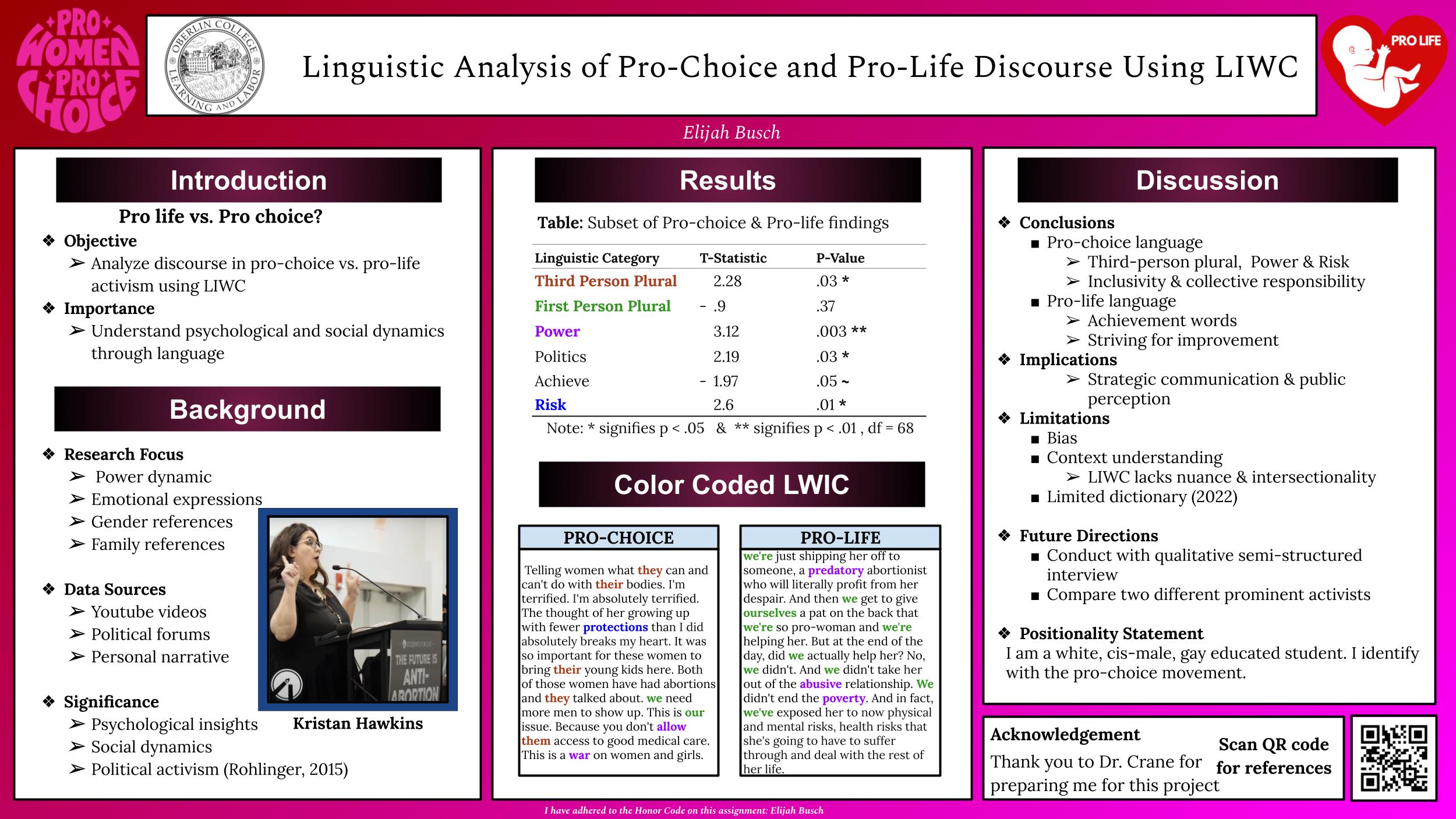 PRO WOMEN PRO CHOICE

OBERLIN COLLEGE LEARNING AND LABOR

Linguistic Analysis of Pro-Choice and Pro-Life Discourse Using LIWC

PRO LIFE

Elijah Busch

Introduction

Pro life vs. Pro choice?

❖ Objective
➢ Analyze discourse in pro-choice vs. pro-life activism using LIWC
❖ Importance
➢ Understand psychological and social dynamics through language

Background

❖ Research Focus
➢ Power dynamic
➢ Emotional expressions
➢ Gender references
➢ Family references

❖ Data Sources
➢ Youtube videos
➢ Political forums
➢ Personal narrative

❖ Significance
➢ Psychological insights
➢ Social dynamics
➢ Political activism (Rohlinger, 2015)

THE FUTURE IS ANTI-ABORTION

Kristan Hawkins

Results

Table: Subset of Pro-choice & Pro-life findings

| Linguistic Category | T-Statistic | P-Value |
|---|---|---|
| Third Person Plural | 2.28 | .03 * |
| First Person Plural | - .9 | .37 |
| Power | 3.12 | .003 ** |
| Politics | 2.19 | .03 * |
| Achieve | - 1.97 | .05 ~ |
| Risk | 2.6 | .01 * |

Note: * signifies p < .05 & ** signifies p < .01 , df = 68

Color Coded LWIC

PRO-CHOICE

Telling women what they can and can't do with their bodies. I'm terrified. I'm absolutely terrified. The thought of her growing up with fewer protections than I did absolutely breaks my heart. It was so important for these women to bring their young kids here. Both of those women have had abortions and they talked about. we need more men to show up. This is our issue. Because you don't allow them access to good medical care. This is a war on women and girls.

PRO-LIFE

we're just shipping her off to someone, a predatory abortionist who will literally profit from her despair. And then we get to give ourselves a pat on the back that we're so pro-woman and we're helping her. But at the end of the day, did we actually help her? No, we didn't. And we didn't take her out of the abusive relationship. We didn't end the poverty. And in fact, we've exposed her to now physical and mental risks, health risks that she's going to have to suffer through and deal with the rest of her life.

Discussion

❖ Conclusions
■ Pro-choice language
➢ Third-person plural, Power & Risk
➢ Inclusivity & collective responsibility
■ Pro-life language
➢ Achievement words
➢ Striving for improvement
❖ Implications
➢ Strategic communication & public perception
❖ Limitations
■ Bias
■ Context understanding
➢ LIWC lacks nuance & intersectionality
■ Limited dictionary (2022)

❖ Future Directions
■ Conduct with qualitative semi-structured interview
■ Compare two different prominent activists

❖ Positionality Statement
I am a white, cis-male, gay educated student. I identify with the pro-choice movement.

Acknowledgement
Thank you to Dr. Crane for preparing me for this project

Scan QR code for references

I have adhered to the Honor Code on this assignment: Elijah Busch